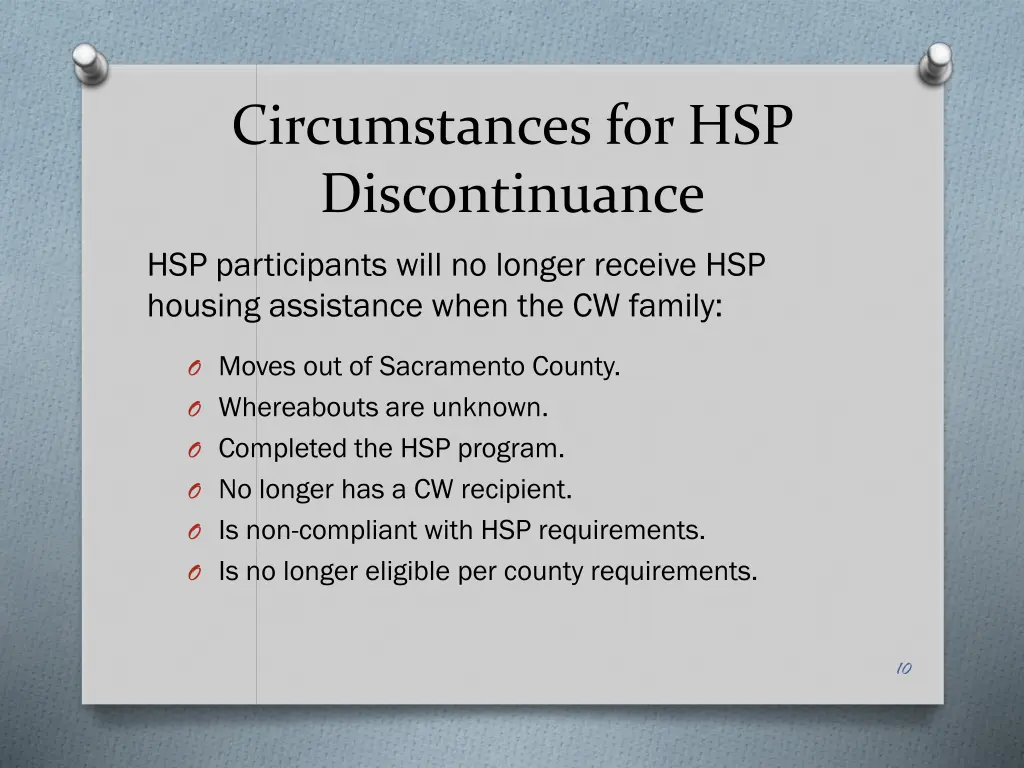 Circumstances for HSP Discontinuance

HSP participants will no longer receive HSP housing assistance when the CW family:

O Moves out of Sacramento County.
O Whereabouts are unknown.
O Completed the HSP program.
O No longer has a CW recipient.
O Is non-compliant with HSP requirements.
O Is no longer eligible per county requirements.

10